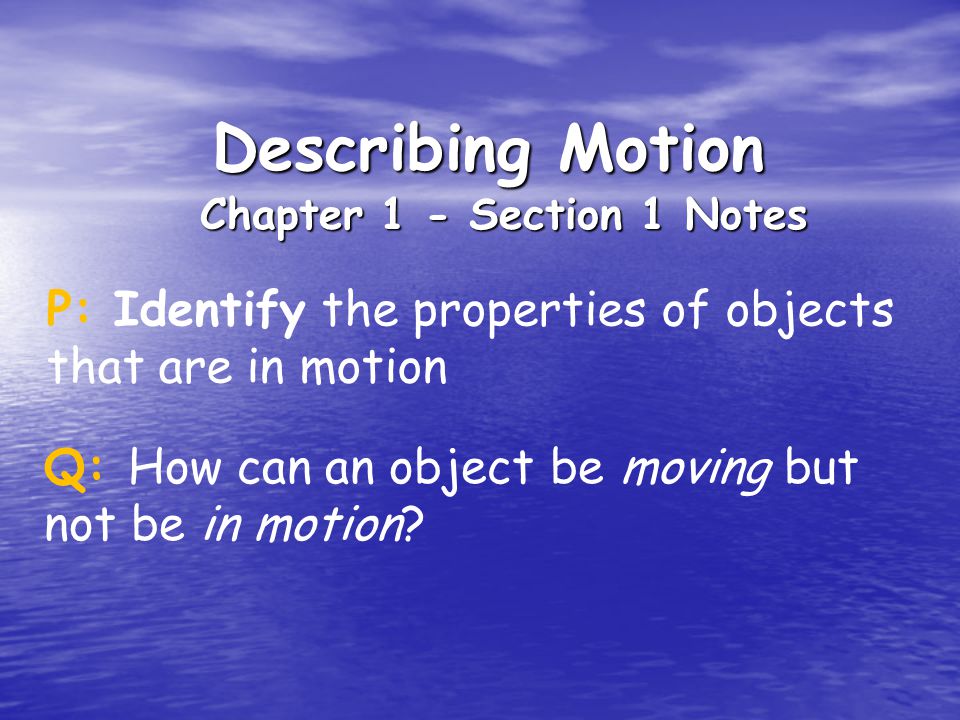 Describing Motion
Chapter 1 - Section 1 Notes

P: Identify the properties of objects that are in motion

Q: How can an object be moving but not be in motion?